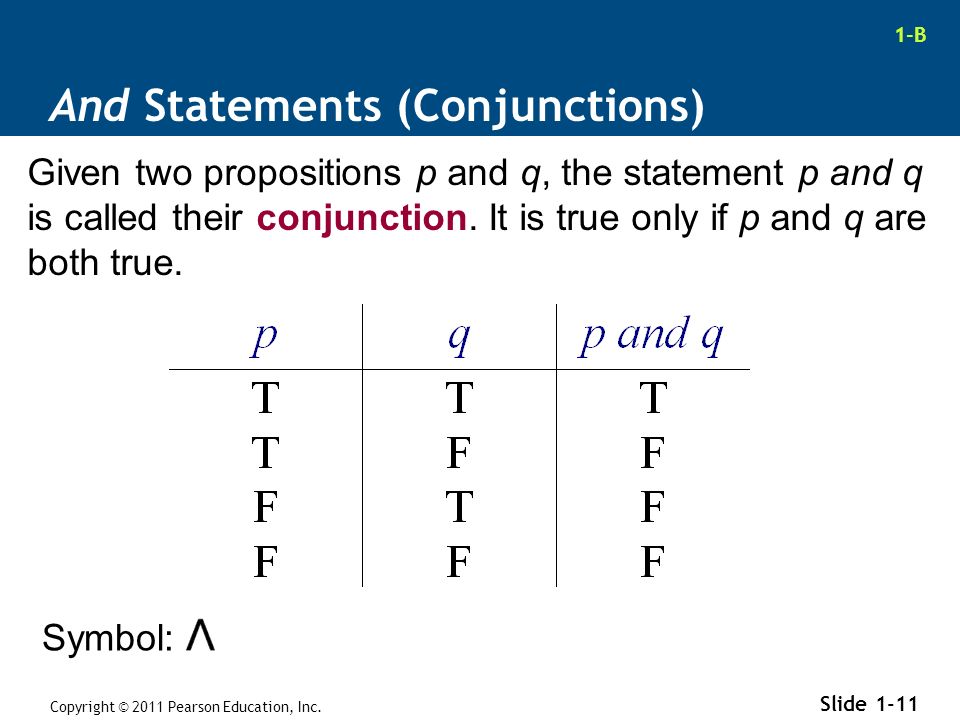 1-B

And Statements (Conjunctions)

Given two propositions p and q, the statement p and q is called their conjunction. It is true only if p and q are both true.

| p | q | p and q |
|---|---|---|
| T | T | T |
| T | F | F |
| F | T | F |
| F | F | F |

Symbol: $\wedge$

Copyright © 2011 Pearson Education, Inc.

Slide 1-11